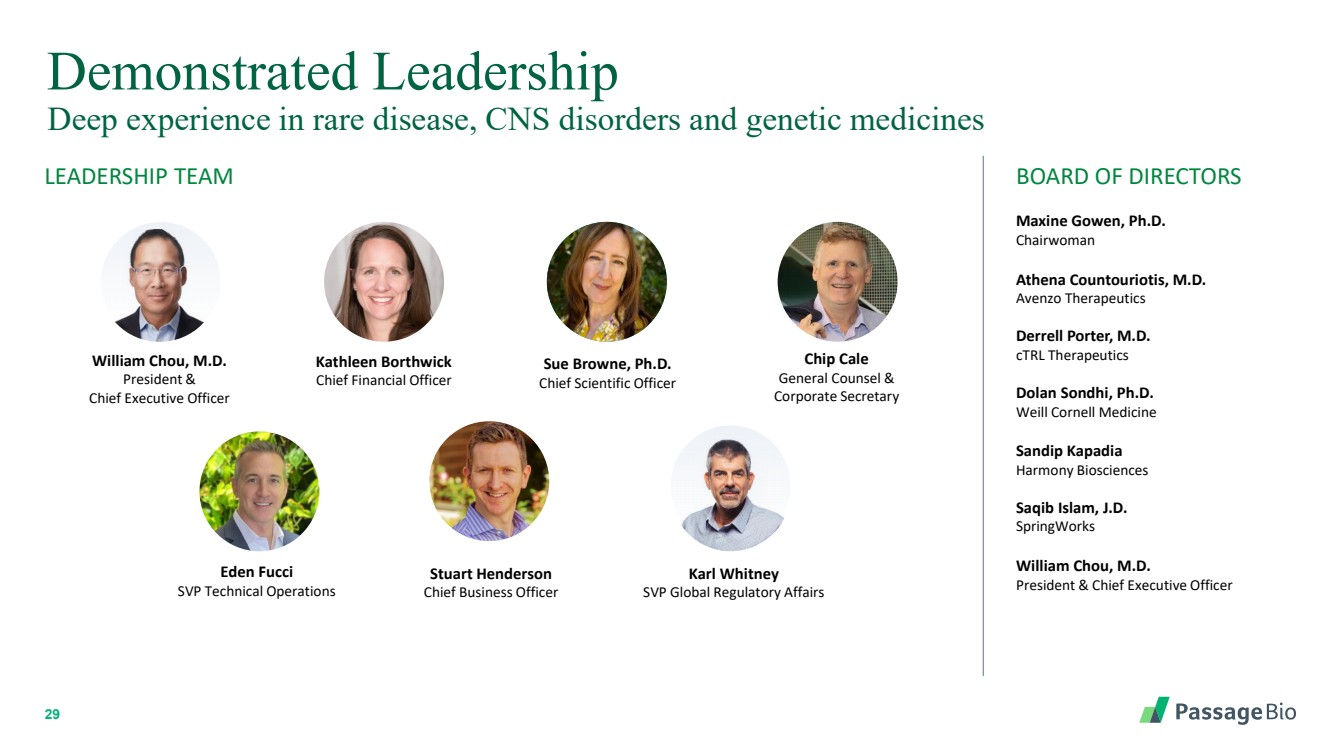 Demonstrated Leadership
Deep experience in rare disease, CNS disorders and genetic medicines

LEADERSHIP TEAM

William Chou, M.D.
President &
Chief Executive Officer

Kathleen Borthwick
Chief Financial Officer

Sue Browne, Ph.D.
Chief Scientific Officer

Chip Cale
General Counsel &
Corporate Secretary

Eden Fucci
SVP Technical Operations

Stuart Henderson
Chief Business Officer

Karl Whitney
SVP Global Regulatory Affairs

BOARD OF DIRECTORS

Maxine Gowen, Ph.D.
Chairwoman

Athena Countouriotis, M.D.
Avenzo Therapeutics

Derrell Porter, M.D.
cTRL Therapeutics

Dolan Sondhi, Ph.D.
Weill Cornell Medicine

Sandip Kapadia
Harmony Biosciences

Saqib Islam, J.D.
SpringWorks

William Chou, M.D.
President & Chief Executive Officer

29

PassageBio